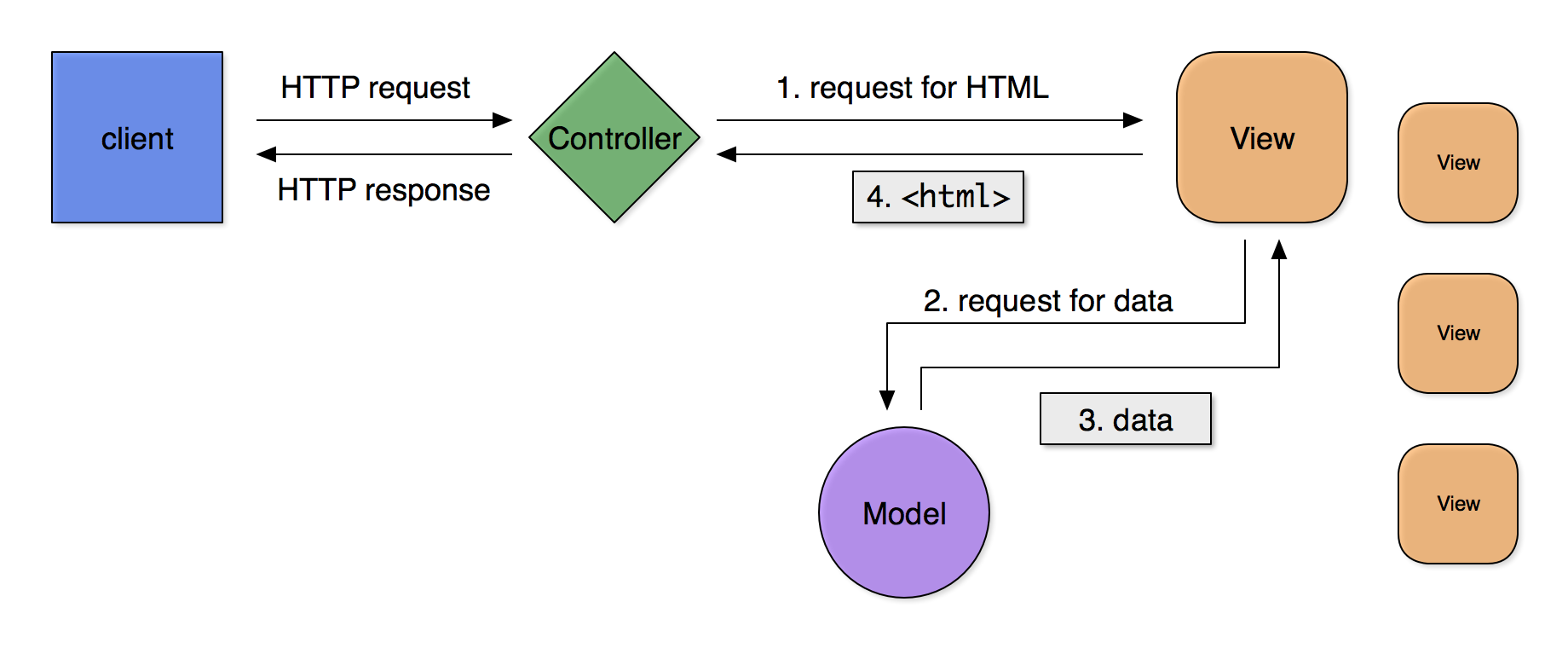 client

HTTP request

HTTP response

Controller

1. request for HTML

4. <html>

View

View

View

View

2. request for data

3. data

Model